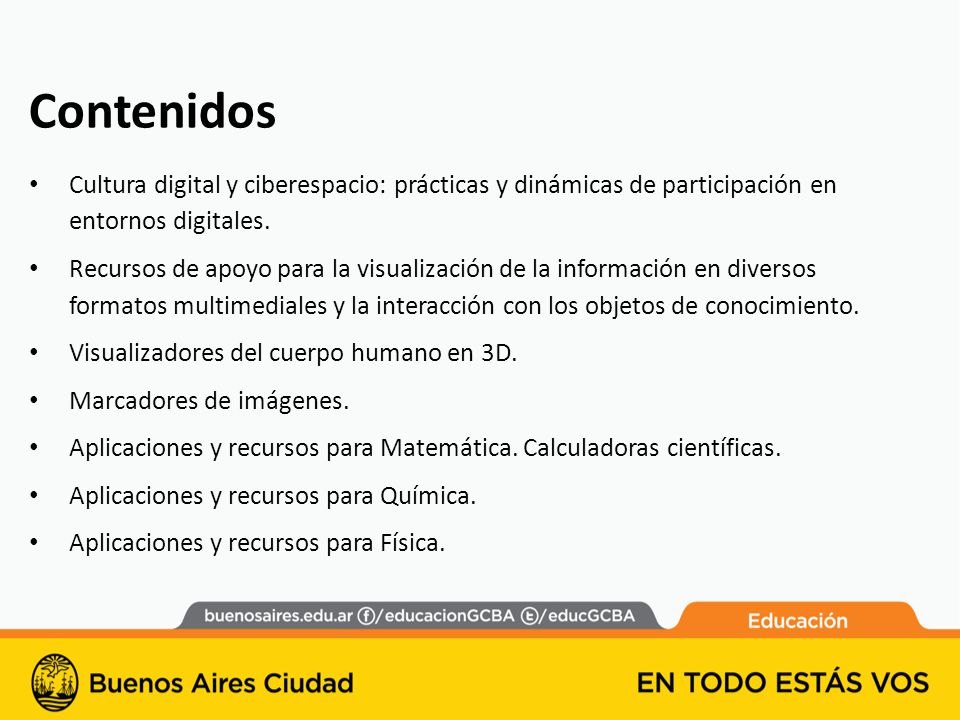 Contenidos

• Cultura digital y ciberespacio: prácticas y dinámicas de participación en entornos digitales.

• Recursos de apoyo para la visualización de la información en diversos formatos multimediales y la interacción con los objetos de conocimiento.

• Visualizadores del cuerpo humano en 3D.

• Marcadores de imágenes.

• Aplicaciones y recursos para Matemática. Calculadoras científicas.

• Aplicaciones y recursos para Química.

• Aplicaciones y recursos para Física.

buenosaires.edu.ar /educacionGCBA /educGCBA

Educación

Buenos Aires Ciudad

EN TODO ESTÁS VOS